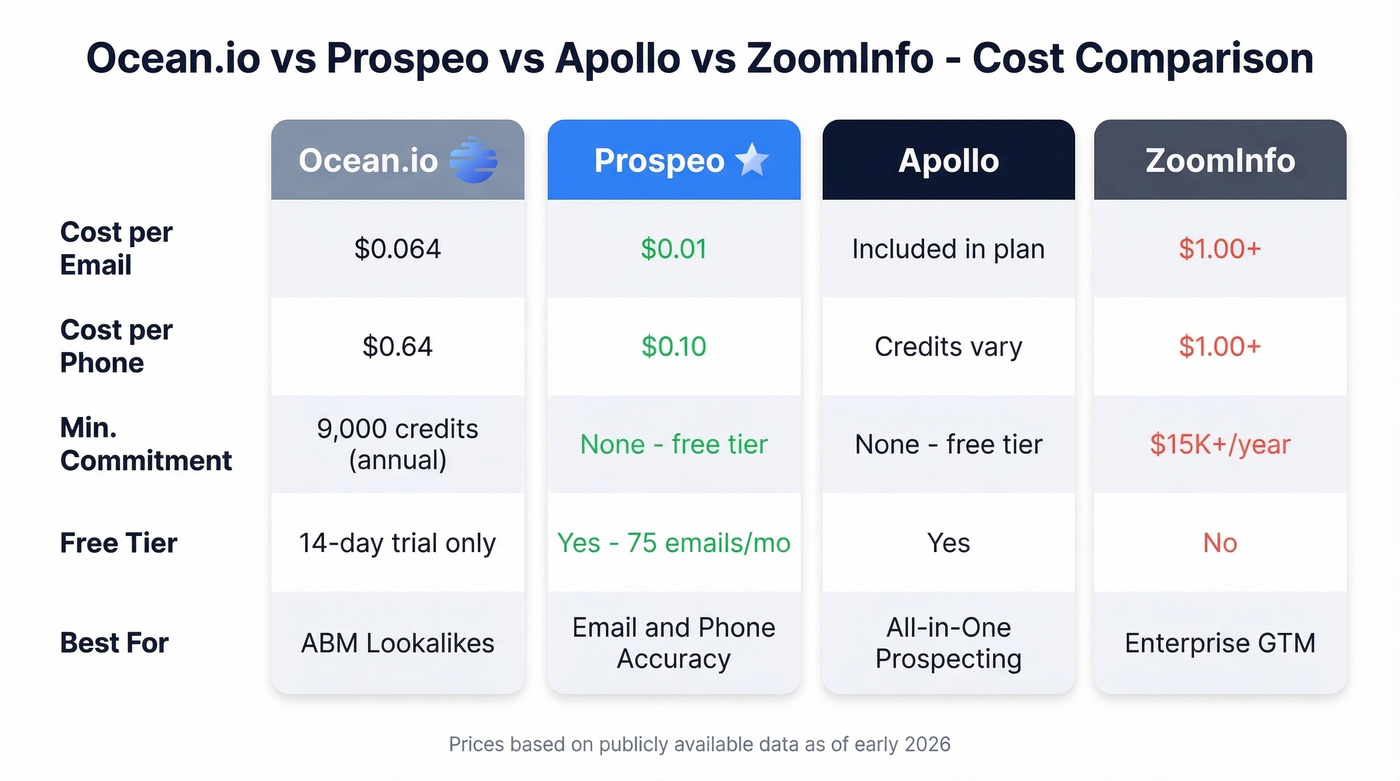 Ocean.io vs Prospeo vs Apollo vs ZoomInfo - Cost Comparison

| | Ocean.io | Prospeo | Apollo | ZoomInfo |
|---|---|---|---|---|
| Cost per Email | \$0.064 | \$0.01 | Included in plan | \$1.00+ |
| Cost per Phone | \$0.64 | \$0.10 | Credits vary | \$1.00+ |
| Min. Commitment | 9,000 credits (annual) | None - free tier | None - free tier | \$15K+/year |
| Free Tier | 14-day trial only | Yes - 75 emails/mo | Yes | No |
| Best For | ABM Lookalikes | Email and Phone Accuracy | All-in-One Prospecting | Enterprise GTM |

Prices based on publicly available data as of early 2026